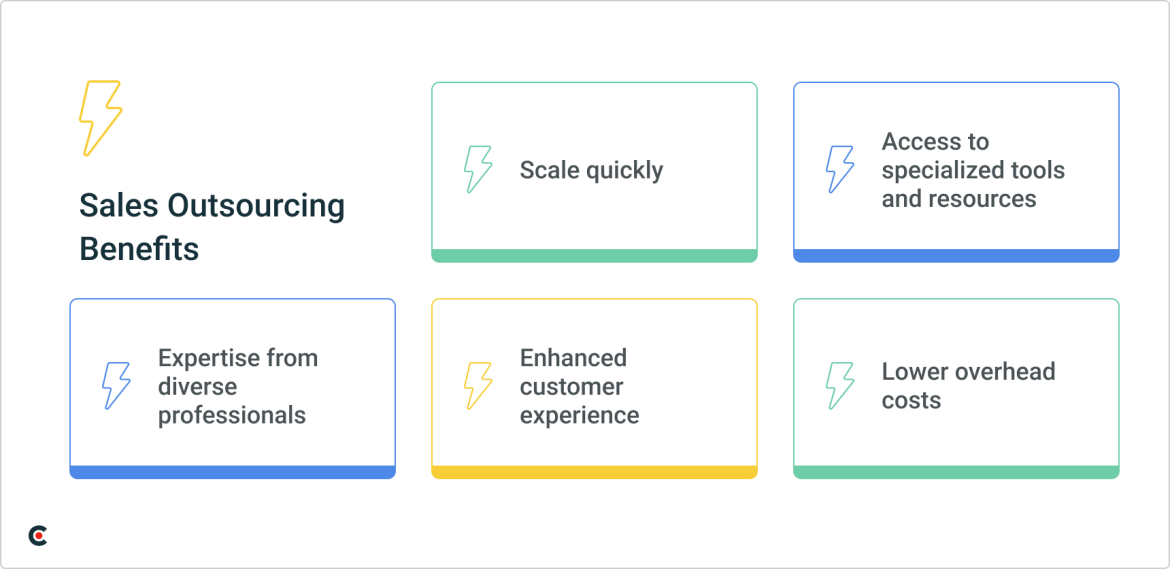 Sales Outsourcing Benefits

Scale quickly

Access to specialized tools and resources

Expertise from diverse professionals

Enhanced customer experience

Lower overhead costs